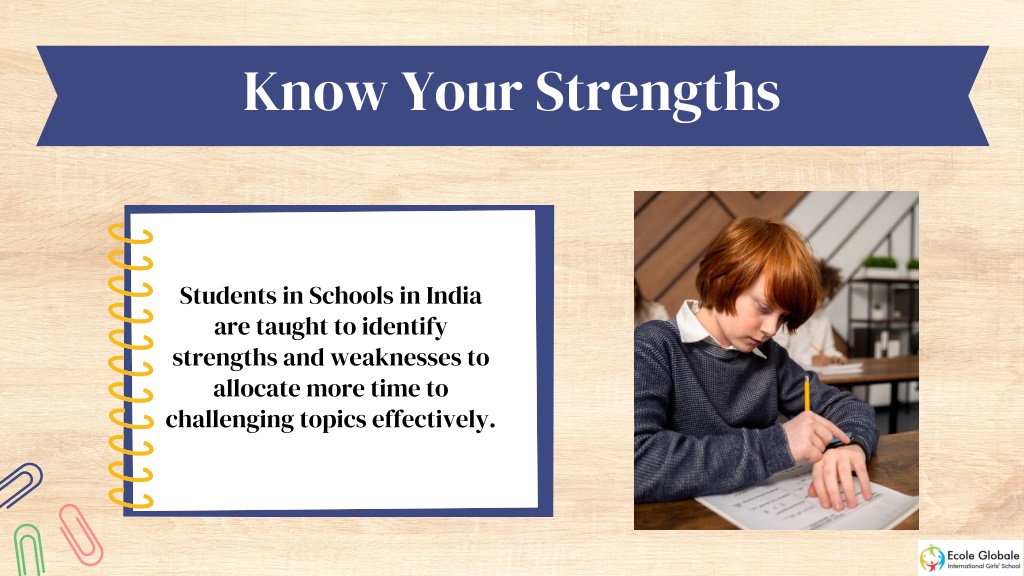 Know Your Strengths

Students in Schools in India are taught to identify strengths and weaknesses to allocate more time to challenging topics effectively.

Ecole Globale
International Girls' School